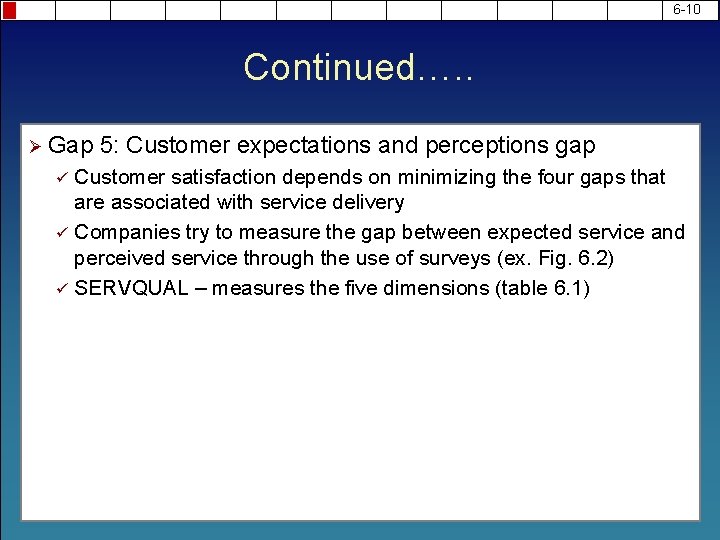 6-10

Continued…..

➢ Gap 5: Customer expectations and perceptions gap

✓ Customer satisfaction depends on minimizing the four gaps that are associated with service delivery

✓ Companies try to measure the gap between expected service and perceived service through the use of surveys (ex. Fig. 6.2)

✓ SERVQUAL – measures the five dimensions (table 6.1)